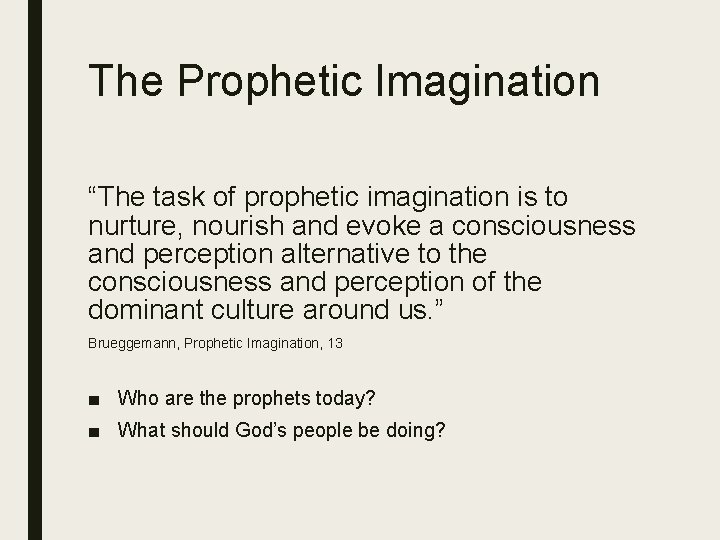 The Prophetic Imagination

“The task of prophetic imagination is to nurture, nourish and evoke a consciousness and perception alternative to the consciousness and perception of the dominant culture around us.”

Brueggemann, Prophetic Imagination, 13

■ Who are the prophets today?
■ What should God’s people be doing?